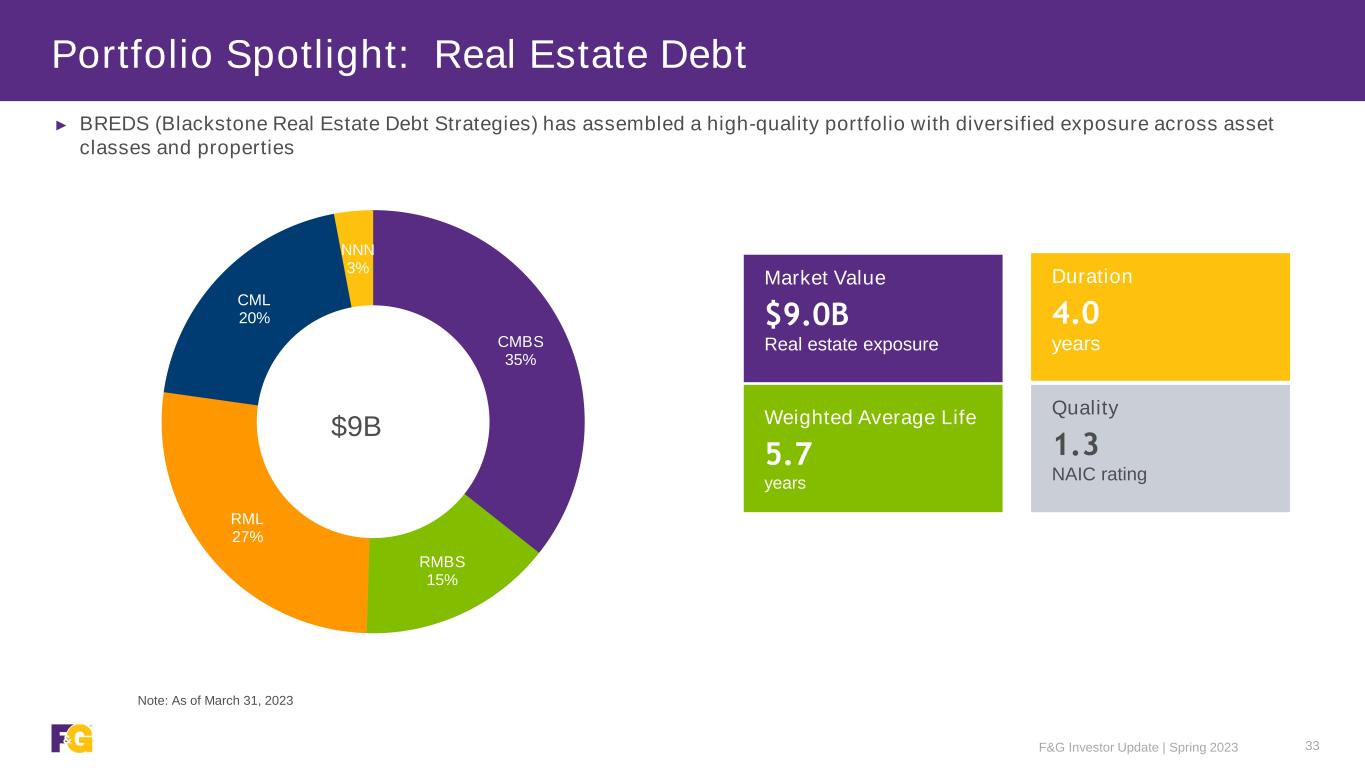 Portfolio Spotlight: Real Estate Debt

► BREDS (Blackstone Real Estate Debt Strategies) has assembled a high-quality portfolio with diversified exposure across asset classes and properties

NNN
3%

CML
20%

CMBS
35%

$9B

RML
27%

RMBS
15%

Market Value
$9.0B
Real estate exposure

Duration
4.0
years

Weighted Average Life
5.7
years

Quality
1.3
NAIC rating

Note: As of March 31, 2023

F&G

F&G Investor Update | Spring 2023

33